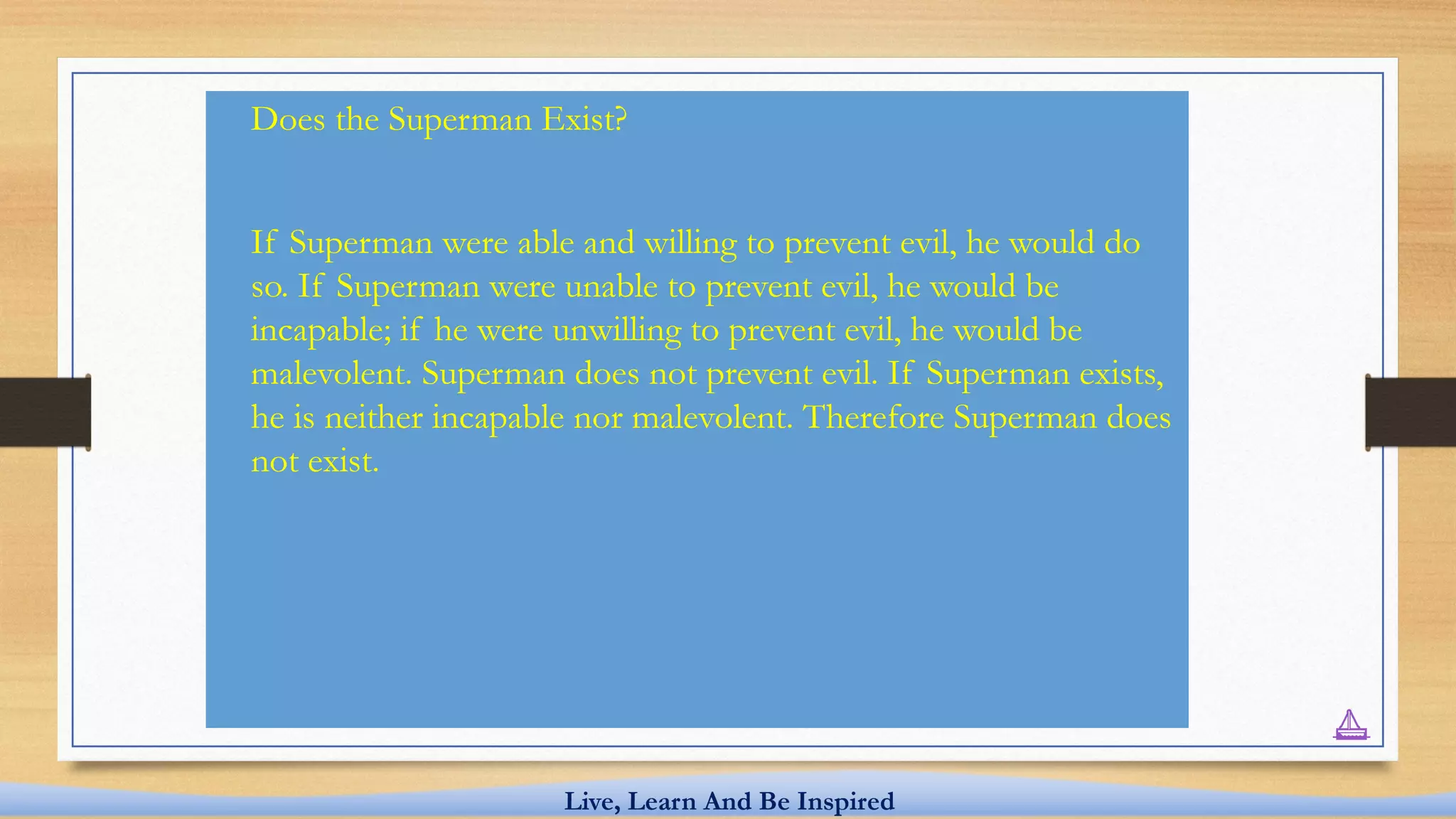 Does the Superman Exist?

If Superman were able and willing to prevent evil, he would do so. If Superman were unable to prevent evil, he would be incapable; if he were unwilling to prevent evil, he would be malevolent. Superman does not prevent evil. If Superman exists, he is neither incapable nor malevolent. Therefore Superman does not exist.

Live, Learn And Be Inspired